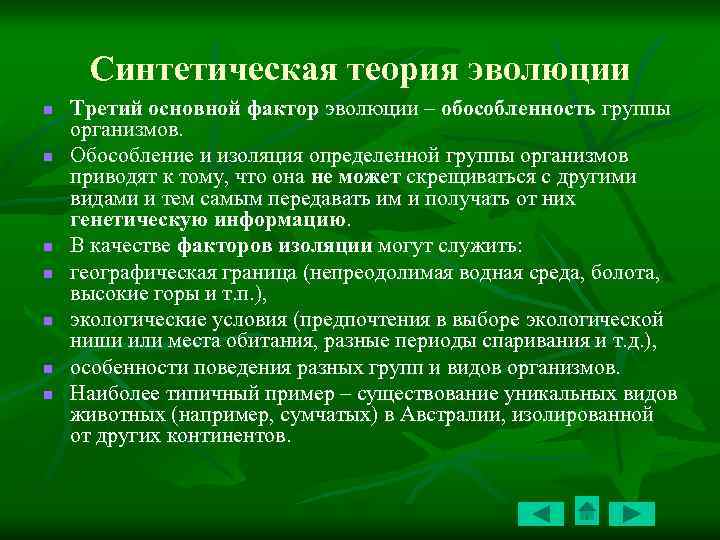 Синтетическая теория эволюции

- Третий основной фактор эволюции – обособленность группы организмов.
- Обособление и изоляция определенной группы организмов приводят к тому, что она не может скрещиваться с другими видами и тем самым передавать им и получать от них генетическую информацию.
- В качестве факторов изоляции могут служить:
- географическая граница (непреодолимая водная среда, болота, высокие горы и т.п.),
- экологические условия (предпочтения в выборе экологической ниши или места обитания, разные периоды спаривания и т.д.),
- особенности поведения разных групп и видов организмов.
- Наиболее типичный пример – существование уникальных видов животных (например, сумчатых) в Австралии, изолированной от других континентов.